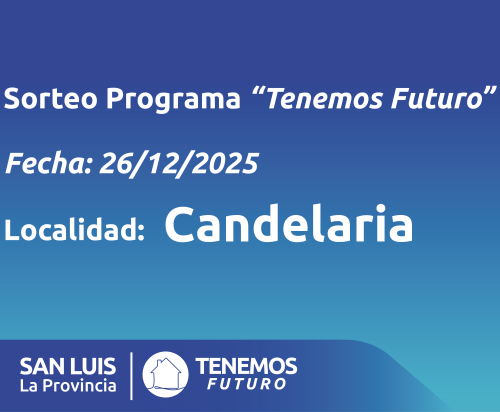 Sorteo Programa “Tenemos Futuro”

Fecha: 26/12/2025

Localidad: Candelaria

SAN LUIS
La Provincia

TENEMOS
FUTURO